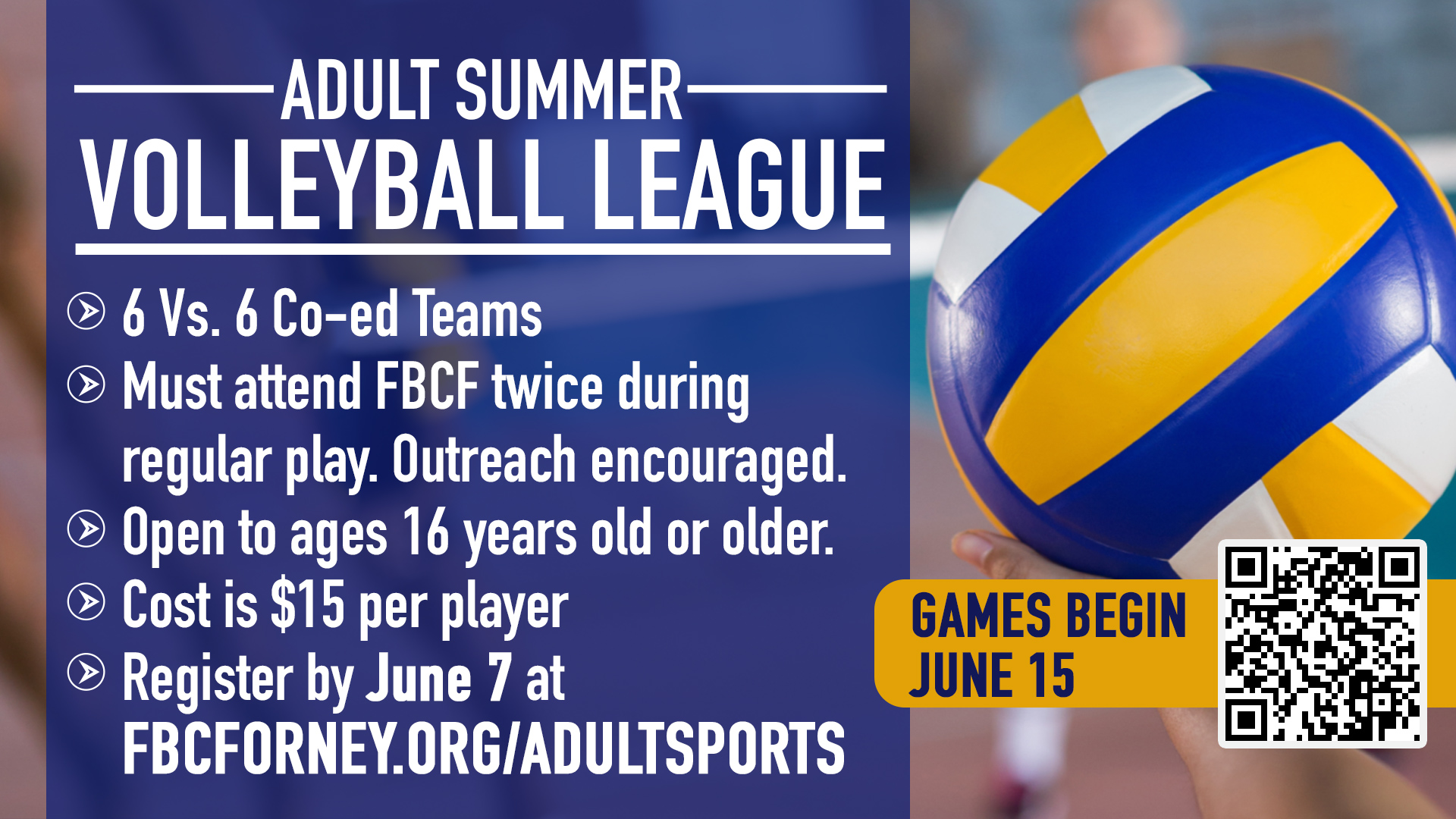 ADULT SUMMER
VOLLEYBALL LEAGUE

6 Vs. 6 Co-ed Teams

Must attend FBCF twice during regular play. Outreach encouraged.

Open to ages 16 years old or older.

Cost is $15 per player

Register by June 7 at FBCFORNEY.ORG/ADULTSPORTS

GAMES BEGIN JUNE 15